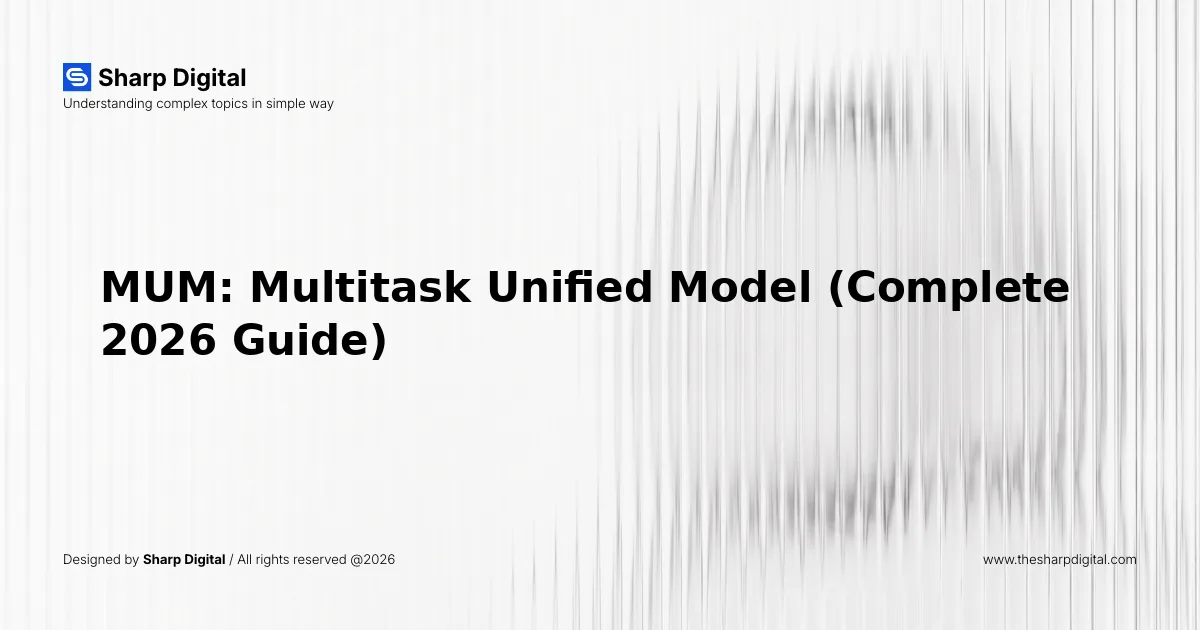 Sharp Digital
Understanding complex topics in simple way

MUM: Multitask Unified Model (Complete 2026 Guide)

Designed by Sharp Digital / All rights reserved @2026

www.thesharpdigital.com